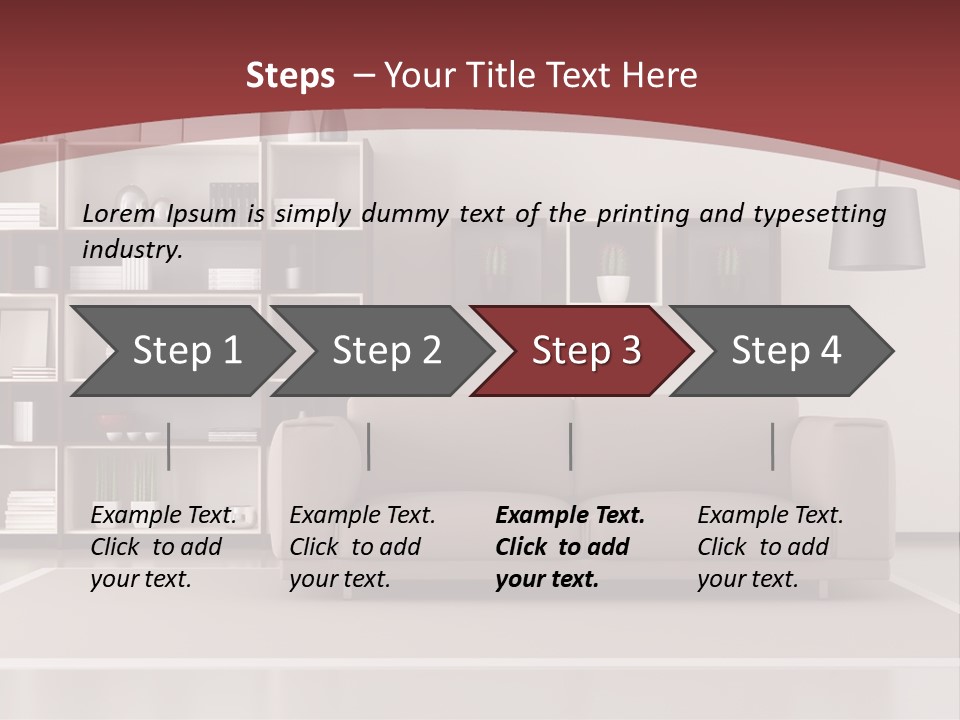 Steps – Your Title Text Here

Lorem Ipsum is simply dummy text of the printing and typesetting industry.

Step 1

Step 2

Step 3

Step 4

Example Text. Click to add your text.

Example Text. Click to add your text.

Example Text. Click to add your text.

Example Text. Click to add your text.